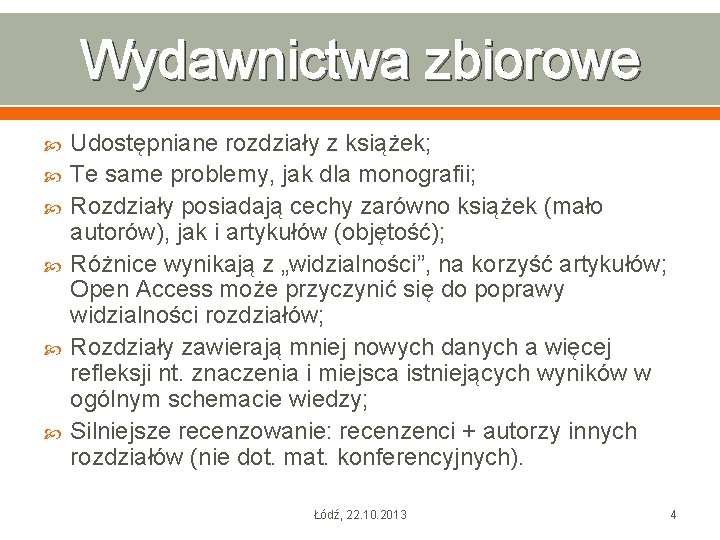 Wydawnictwa zbiorowe

Udostępniane rozdziały z książek;

Te same problemy, jak dla monografii;

Rozdziały posiadają cechy zarówno książek (mało autorów), jak i artykułów (objętość);

Różnice wynikają z „widzialności”, na korzyść artykułów; Open Access może przyczynić się do poprawy widzialności rozdziałów;

Rozdziały zawierają mniej nowych danych a więcej refleksji nt. znaczenia i miejsca istniejących wyników w ogólnym schemacie wiedzy;

Silniejsze recenzowanie: recenzenci + autorzy innych rozdziałów (nie dot. mat. konferencyjnych).

Łódź, 22.10.2013

4